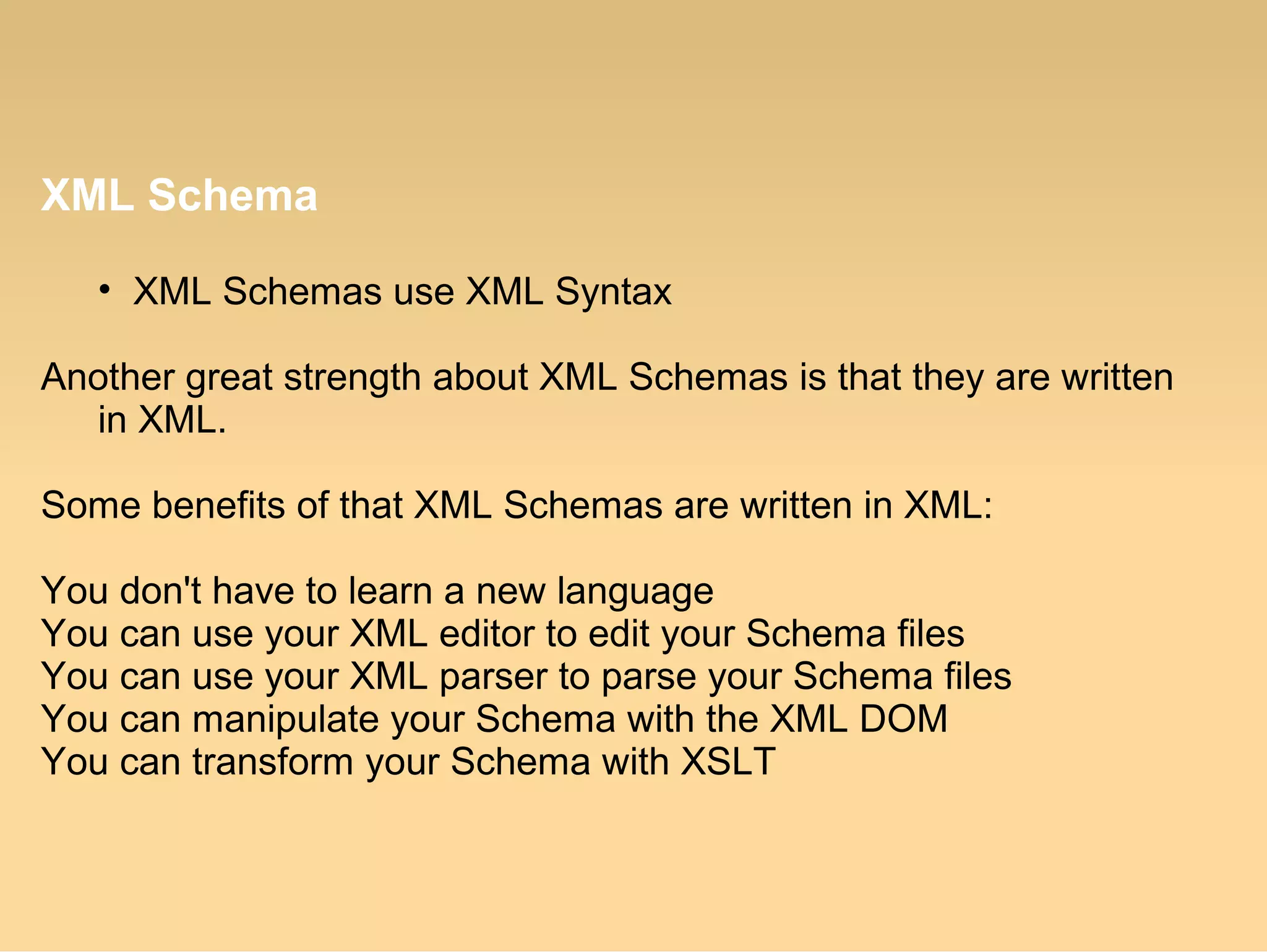 XML Schema

• XML Schemas use XML Syntax

Another great strength about XML Schemas is that they are written in XML.

Some benefits of that XML Schemas are written in XML:

You don't have to learn a new language
You can use your XML editor to edit your Schema files
You can use your XML parser to parse your Schema files
You can manipulate your Schema with the XML DOM
You can transform your Schema with XSLT